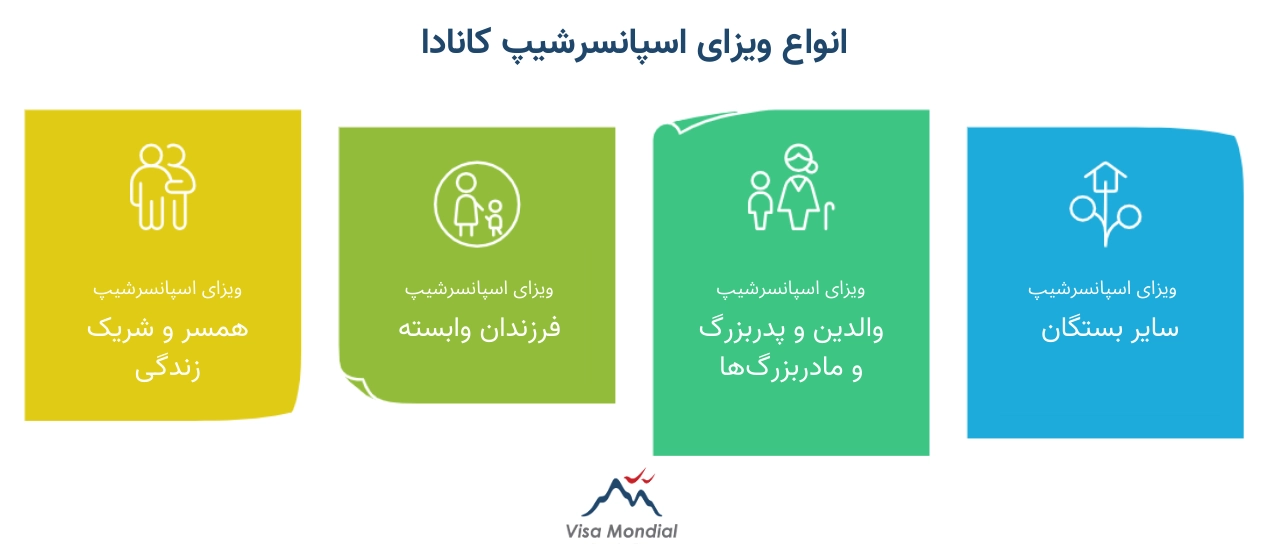 انواع ویزای اسپانسرشیپ کانادا

ویزای اسپانسرشیپ
سایر بستگان

ویزای اسپانسرشیپ
والدین و پدربزرگ و مادربزرگ‌ها

ویزای اسپانسرشیپ
فرزندان وابسته

ویزای اسپانسرشیپ
همسر و شریک زندگی

Visa Mondial